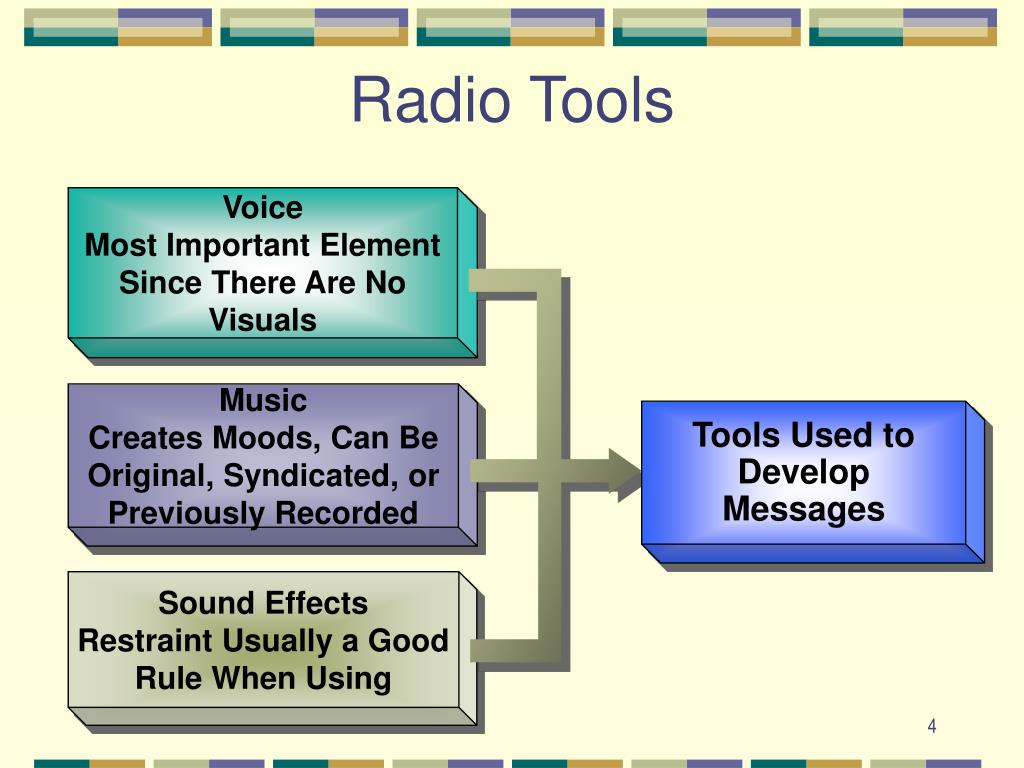 Radio Tools

Voice
Most Important Element Since There Are No Visuals

Music
Creates Moods, Can Be Original, Syndicated, or Previously Recorded

Sound Effects
Restraint Usually a Good Rule When Using

Tools Used to Develop Messages

4